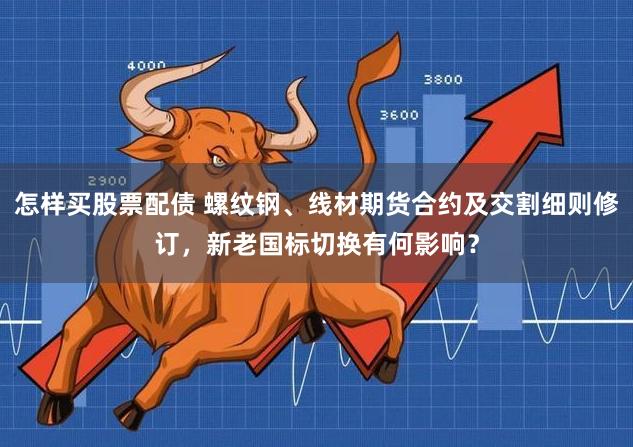 4000

3800

3600

2900

怎样买股票配债 螺纹钢、线材期货合约及交割细则修订，新老国标切换有何影响？